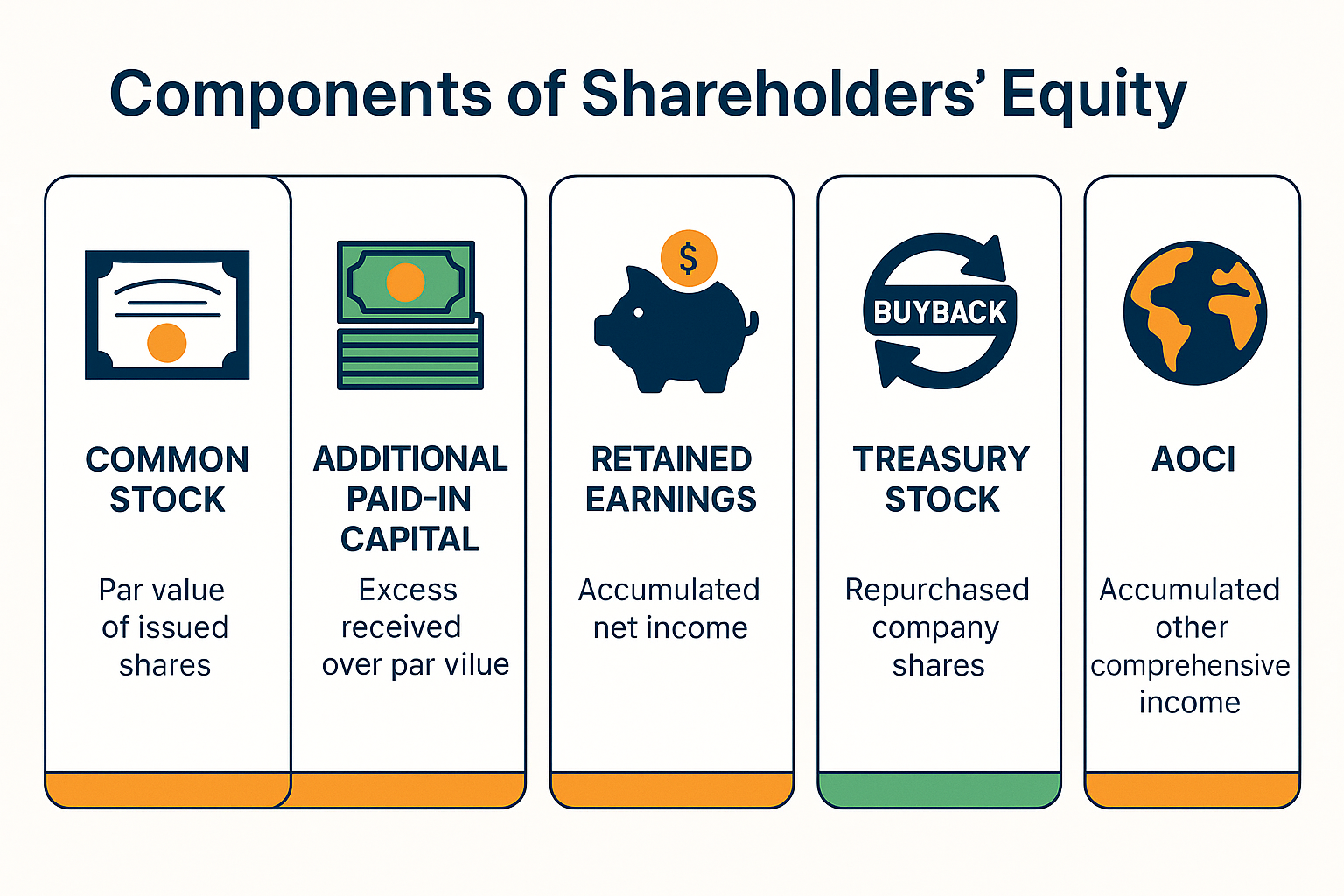 Components of Shareholders' Equity

COMMON STOCK

Par value of issued shares

ADDITIONAL PAID-IN CAPITAL

Excess received over par vilue

$

RETAINED EARNINGS

Accumulated net income

BUYBACK

TREASURY STOCK

Repurchased company shares

AOCI

Accumulated other comprehensive income